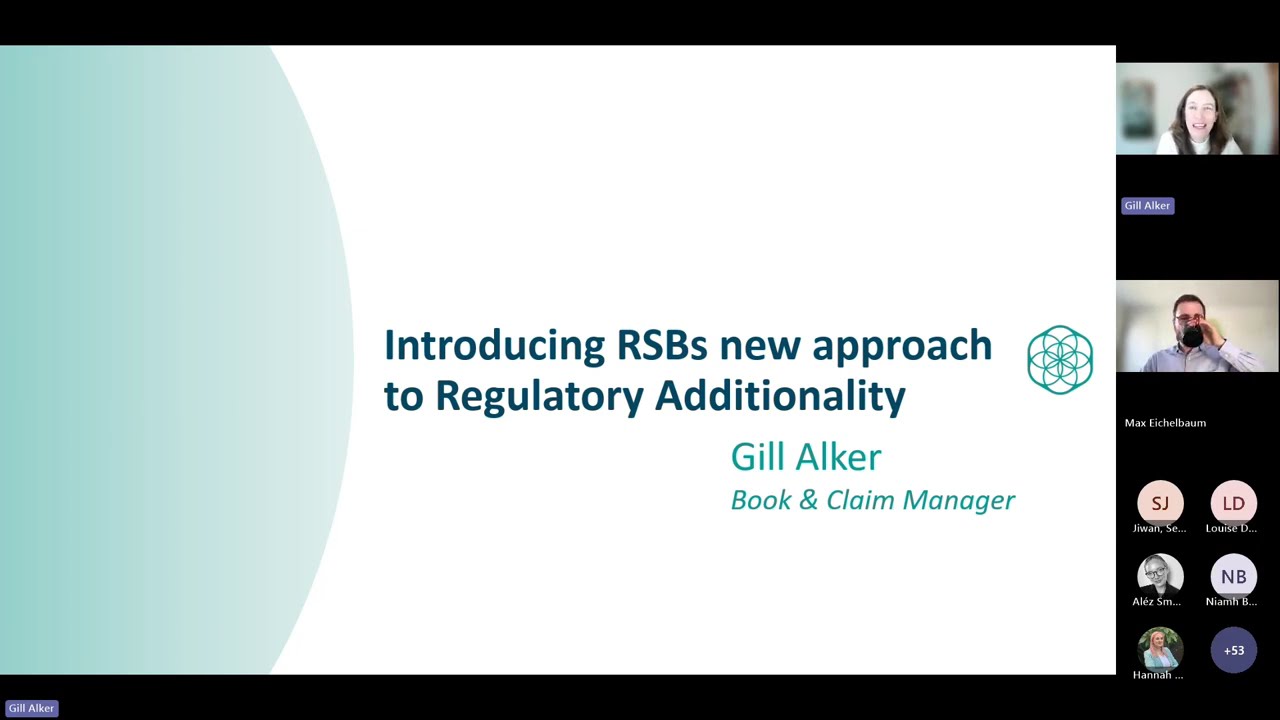 Introducing RSBs new approach to Regulatory Additionality

Gill Alker
Book & Claim Manager

Gill Alker

Max Eichelbaum

SJ
Jiwan, Se...

LD
Louise D...

Aléz Sm...

NB
Niamh B...

Hannah ...

+53

Gill Alker